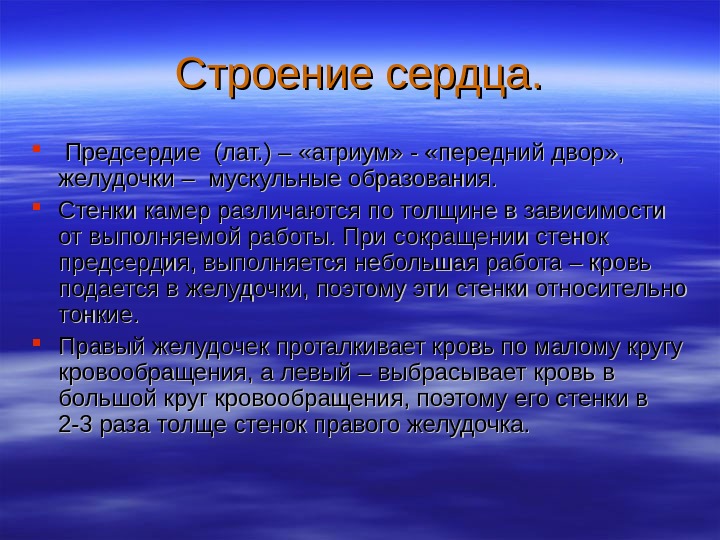 Строение сердца.

Предсердие (лат.) – «атриум» - «передний двор», желудочки – мускульные образования.

Стенки камер различаются по толщине в зависимости от выполняемой работы. При сокращении стенок предсердия, выполняется небольшая работа – кровь подается в желудочки, поэтому эти стенки относительно тонкие.

Правый желудочек проталкивает кровь по малому кругу кровообращения, а левый – выбрасывает кровь в большой круг кровообращения, поэтому его стенки в 2-3 раза толще стенок правого желудочка.